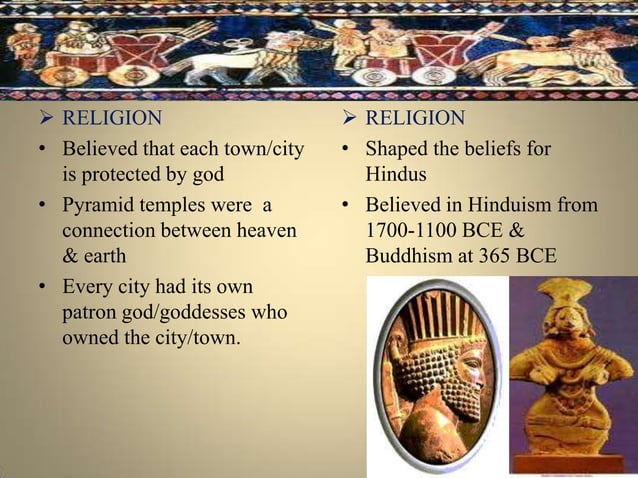 ➢ RELIGION

• Believed that each town/city is protected by god

• Pyramid temples were a connection between heaven & earth

• Every city had its own patron god/goddesses who owned the city/town.

➢ RELIGION

• Shaped the beliefs for Hindus

• Believed in Hinduism from 1700-1100 BCE & Buddhism at 365 BCE